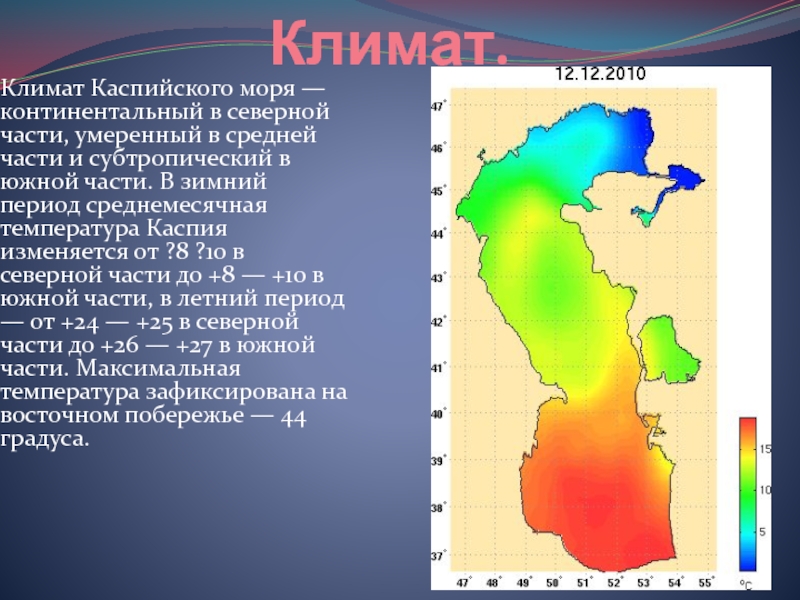 Климат.

Климат Каспийского моря — континентальный в северной части, умеренный в средней части и субтропический в южной части. В зимний период среднемесячная температура Каспия изменяется от ?8 ?10 в северной части до +8 — +10 в южной части, в летний период — от +24 — +25 в северной части до +26 — +27 в южной части. Максимальная температура зафиксирована на восточном побережье — 44 градуса.

12.12.2010

47°
46°
45°
44°
43°
42°
41°
40°
39°
38°
37°

47° 48° 49° 50° 51° 52° 53° 54° 55°

15
10
5
°C